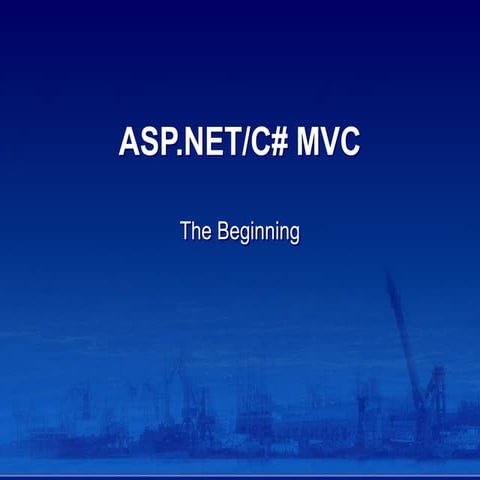 ASP.NET/C# MVC

The Beginning